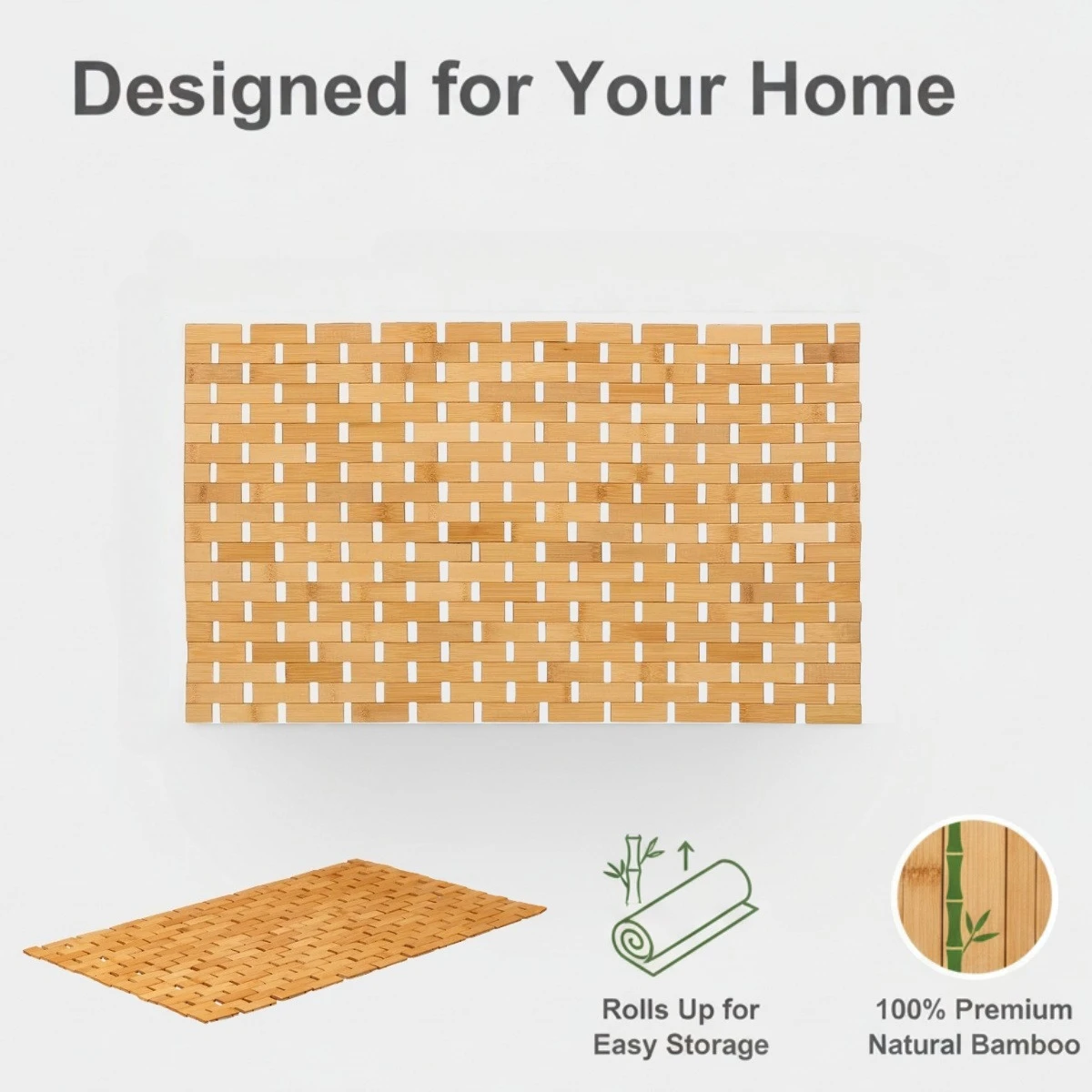 Designed for Your Home

Rolls Up for Easy Storage

100% Premium Natural Bamboo